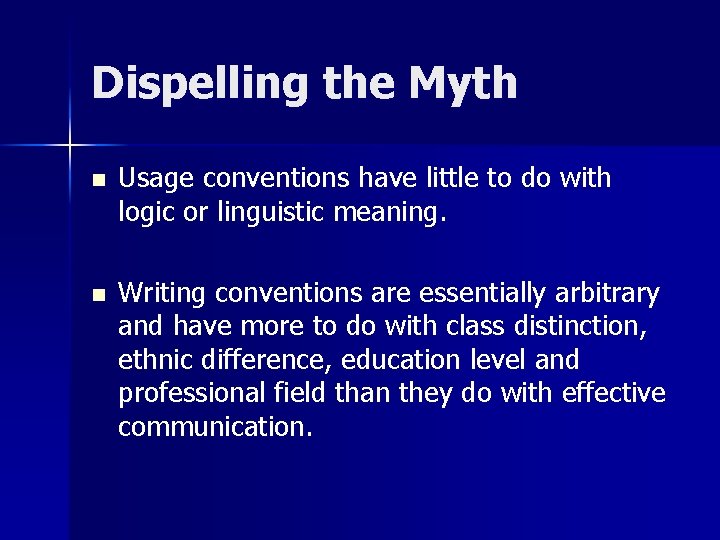 Dispelling the Myth

- Usage conventions have little to do with logic or linguistic meaning.

- Writing conventions are essentially arbitrary and have more to do with class distinction, ethnic difference, education level and professional field than they do with effective communication.